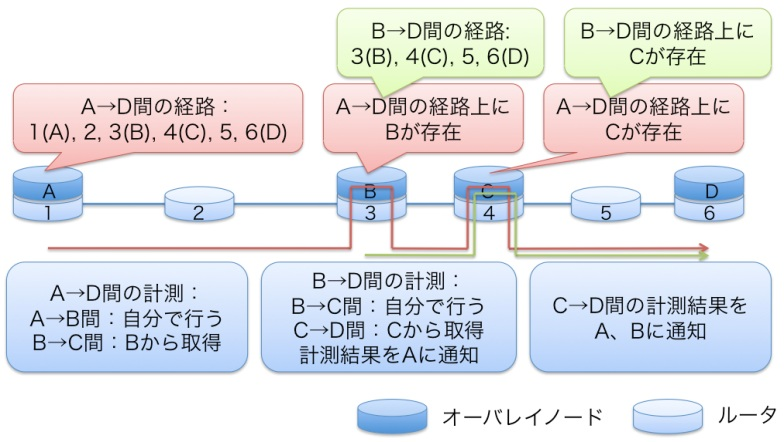 B→D間の経路:
3(B), 4(C), 5, 6(D)

B→D間の経路上に
Cが存在

A→D間の経路：
1(A), 2, 3(B), 4(C), 5, 6(D)

A→D間の経路上に
Bが存在

A→D間の経路上に
Cが存在

A
1

2

B
3

C
4

5

D
6

A→D間の計測：
A→B間：自分で行う
B→C間：Bから取得

B→D間の計測：
B→C間：自分で行う
C→D間：Cから取得
計測結果をAに通知

C→D間の計測結果を
A、Bに通知

オーバレイノード

ルータ